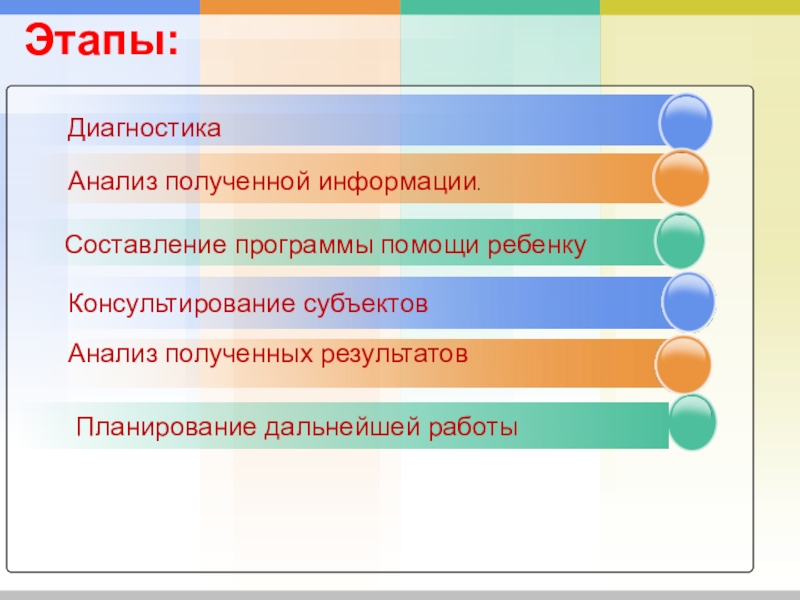 Этапы:

Диагностика

Анализ полученной информации.

Составление программы помощи ребенку

Консультирование субъектов

Анализ полученных результатов

Планирование дальнейшей работы